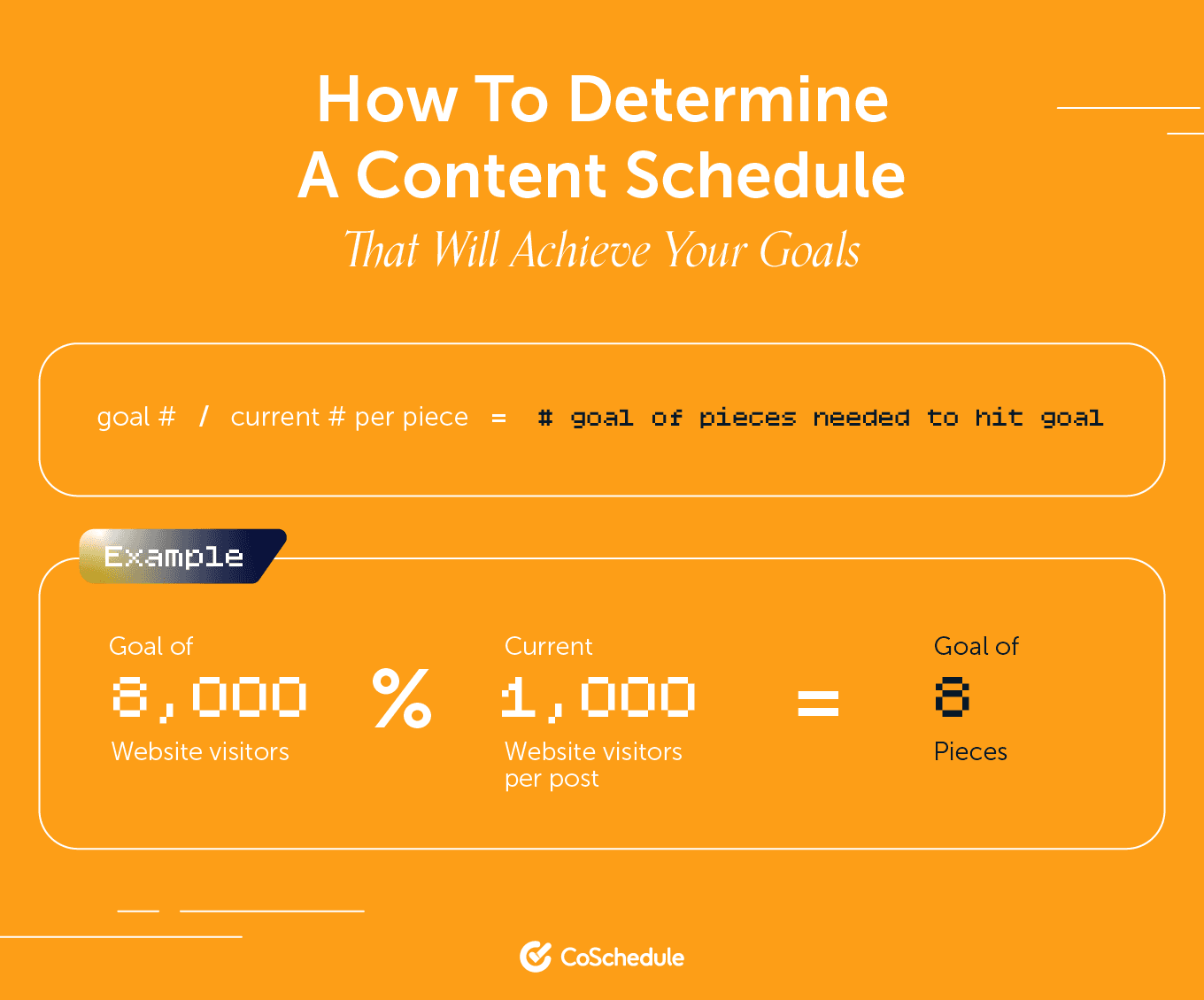 How To Determine A Content Schedule

That Will Achieve Your Goals

goal # / current # per piece = # goal of pieces needed to hit goal

Example

Goal of
8,000
Website visitors

%

Current
1,000
Website visitors per post

=

Goal of
8
Pieces

CoSchedule